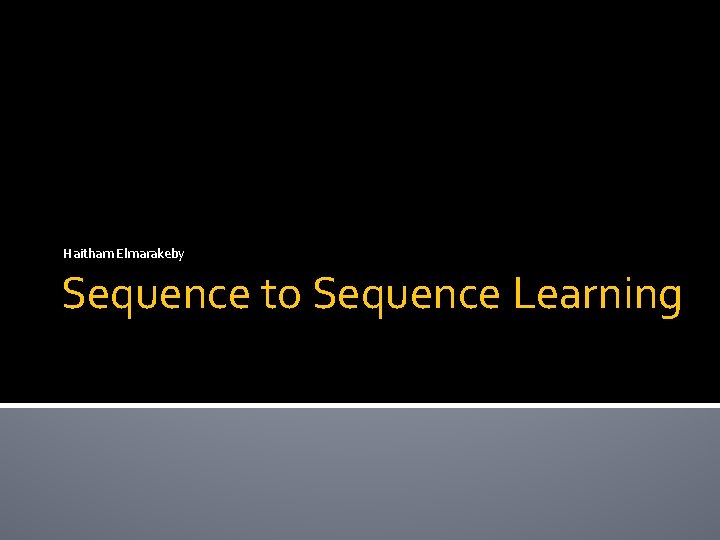 Haitham Elmarakeby

Sequence to Sequence Learning